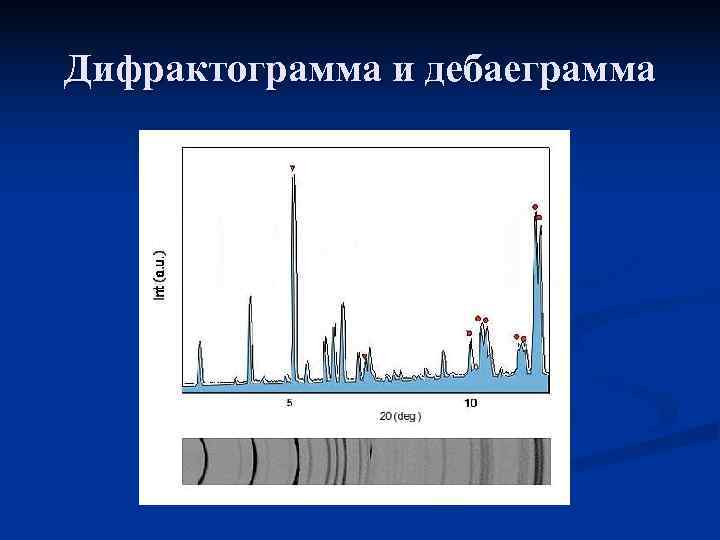 Дифрактограмма и дебаеграмма

Int (a.u.)

5

10

2θ (deg)